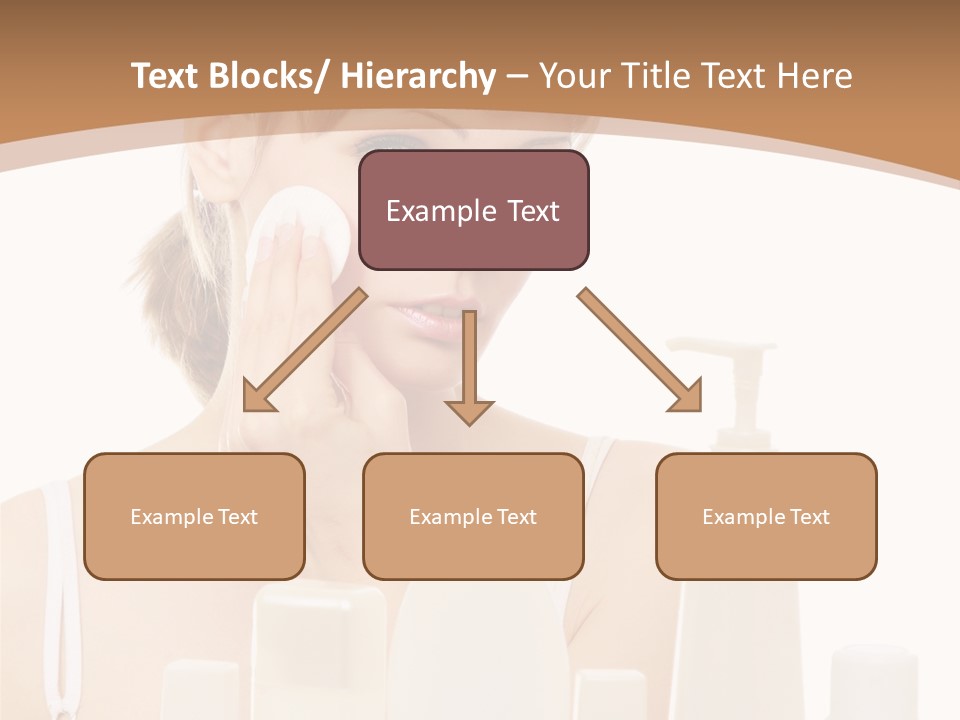 Text Blocks/ Hierarchy – Your Title Text Here

Example Text

Example Text

Example Text

Example Text